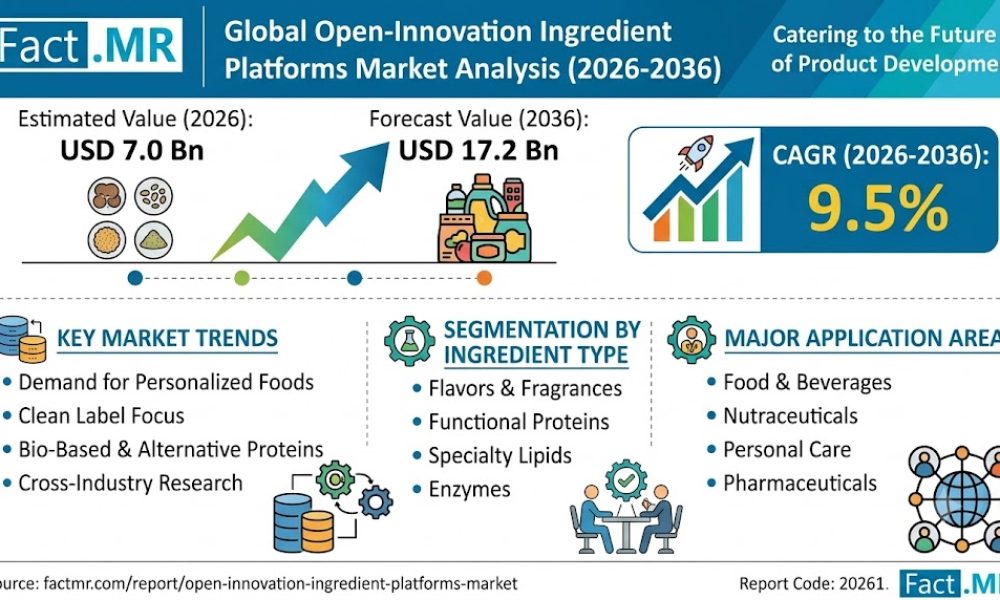 Fact.MR

Global Open-Innovation Ingredient Platforms Market Analysis (2026-2036)

Catering to the Future of Product Developme

Estimated Value (2026):
USD 7.0 Bn

Forecast Value (2036):
USD 17.2 Bn

CAGR (2026-2036):
9.5%

KEY MARKET TRENDS
• Demand for Personalized Foods
• Clean Label Focus
• Bio-Based & Alternative Proteins
• Cross-Industry Research

SEGMENTATION BY INGREDIENT TYPE
• Flavors & Fragrances
• Functional Proteins
• Specialty Lipids
• Enzymes

MAJOR APPLICATION AREA
• Food & Beverages
• Nutraceuticals
• Personal Care
• Pharmaceuticals

ource: factmr.com/report/open-innovation-ingredient-platforms-market

Report Code: 20261.

Fact.MR